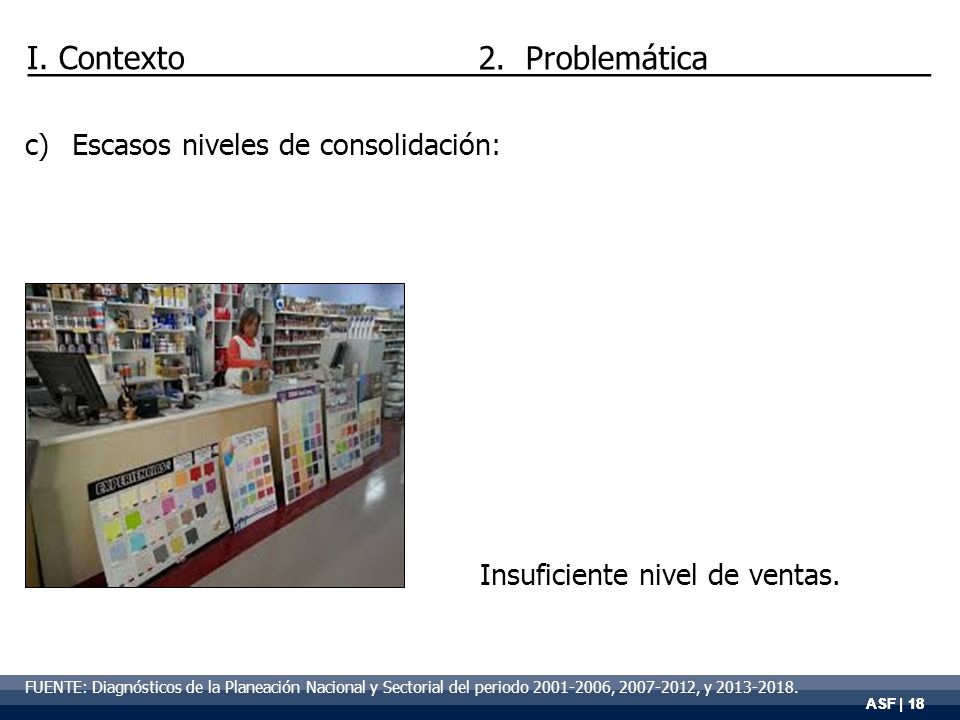 I. Contexto 2. Problemática

c) Escasos niveles de consolidación:

EXPERIENCIAS

Insuficiente nivel de ventas.

FUENTE: Diagnósticos de la Planeación Nacional y Sectorial del periodo 2001-2006, 2007-2012, y 2013-2018.

ASF | 18